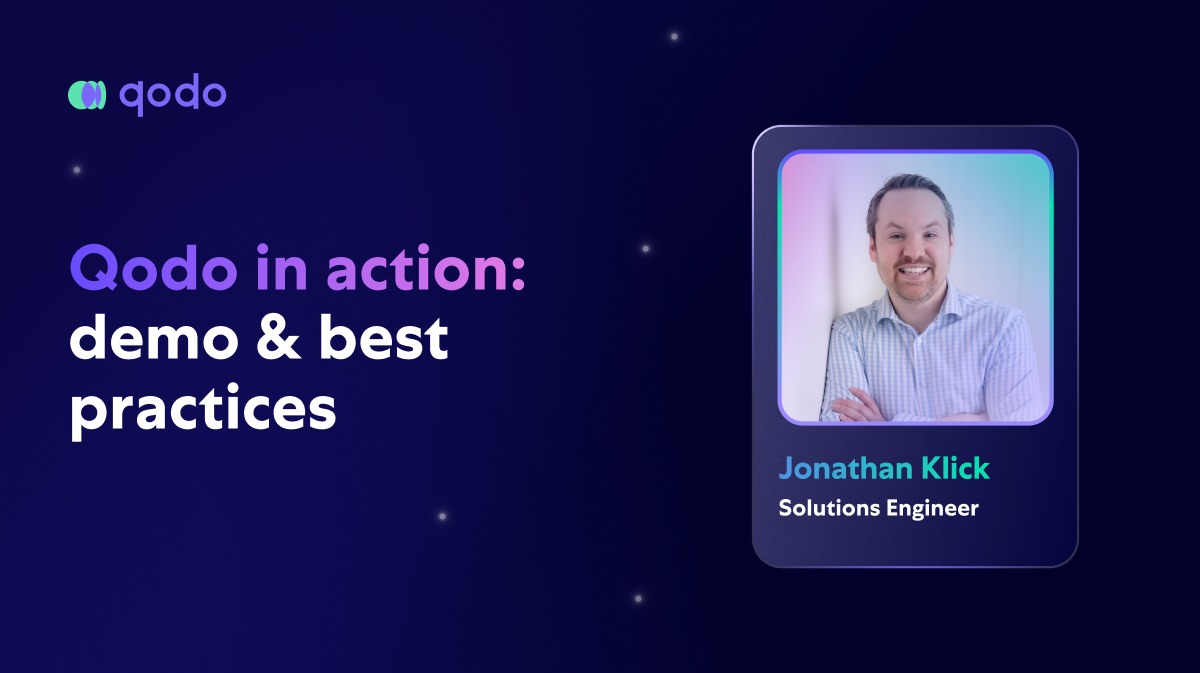 qodo

Qodo in action: demo & best practices

Jonathan Klick
Solutions Engineer